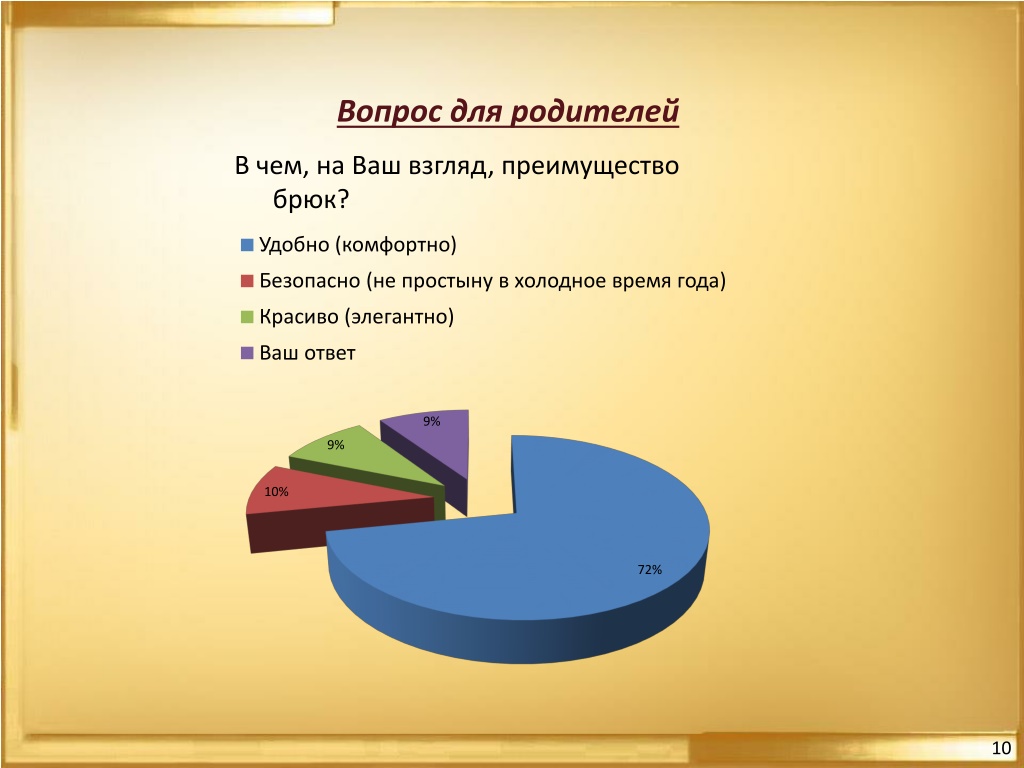 Вопрос для родителей

В чем, на Ваш взгляд, преимущество брюк?

Удобно (комфортно)
Безопасно (не простыну в холодное время года)
Красиво (элегантно)
Ваш ответ

9%
9%
10%
72%

10